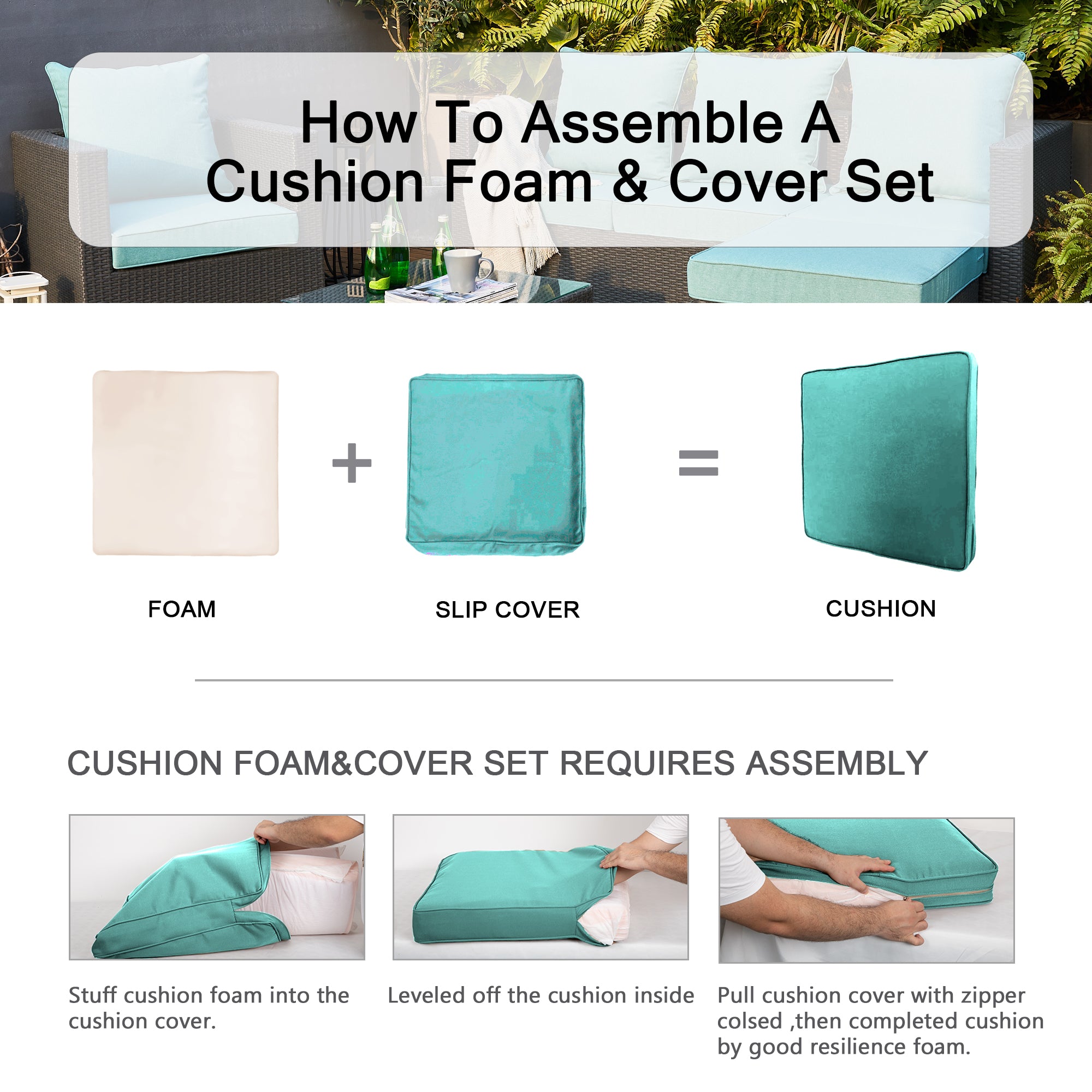 How To Assemble A Cushion Foam & Cover Set

FOAM

+

SLIP COVER

=

CUSHION

CUSHION FOAM&COVER SET REQUIRES ASSEMBLY

Stuff cushion foam into the cushion cover.

Leveled off the cushion inside

Pull cushion cover with zipper colsed ,then completed cushion by good resilience foam.